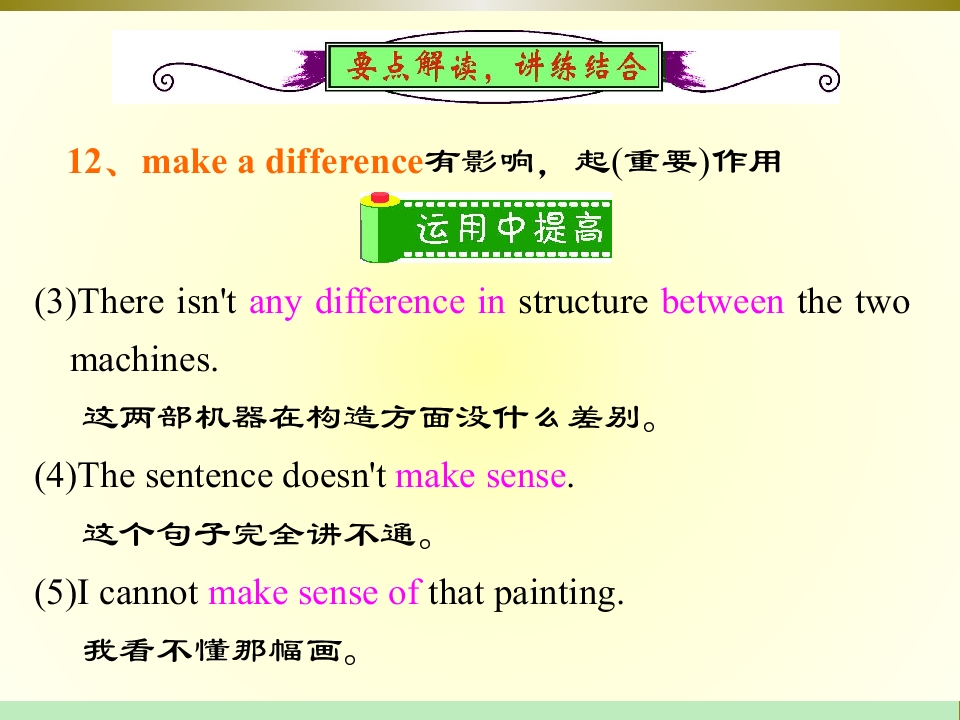 要点解读，讲练结合

12、make a difference有影响，起(重要)作用

运用中提高

(3)There isn't any difference in structure between the two machines.

这两部机器在构造方面没什么差别。

(4)The sentence doesn't make sense.

这个句子完全讲不通。

(5)I cannot make sense of that painting.

我看不懂那幅画。